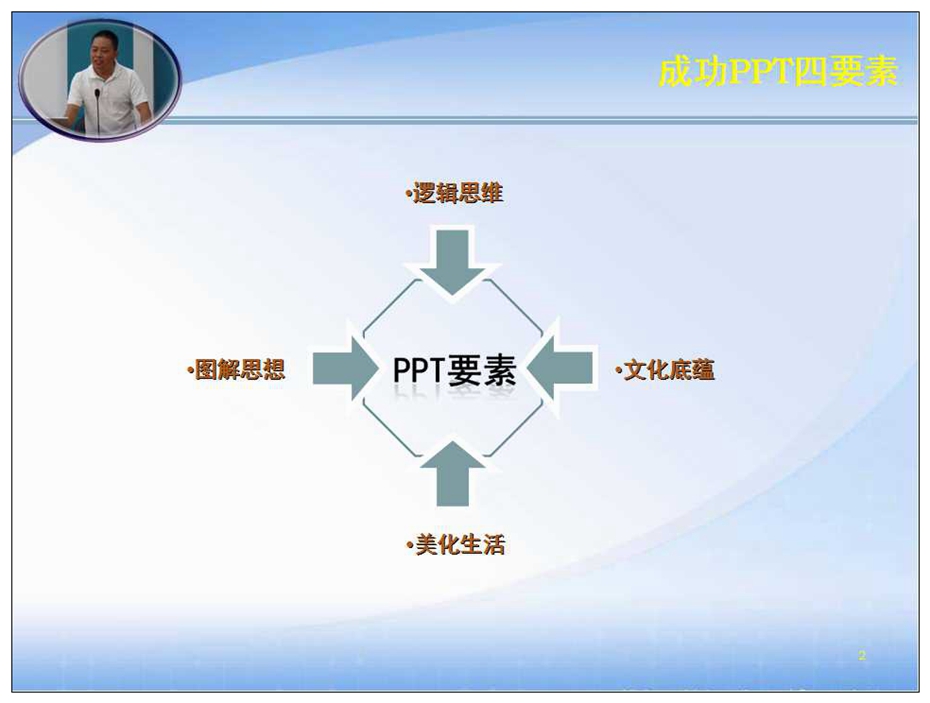 成功PPT四要素

•逻辑思维

•图解思想

PPT要素

•文化底蕴

•美化生活

2